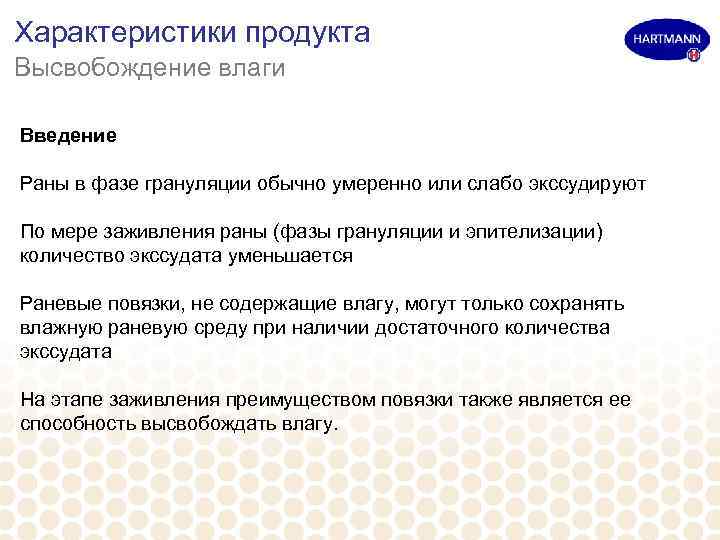 Характеристики продукта
Высвобождение влаги

HARTMANN

Введение

Раны в фазе грануляции обычно умеренно или слабо экссудируют

По мере заживления раны (фазы грануляции и эпителизации) количество экссудата уменьшается

Раневые повязки, не содержащие влагу, могут только сохранять влажную раневую среду при наличии достаточного количества экссудата

На этапе заживления преимуществом повязки также является ее способность высвобождать влагу.